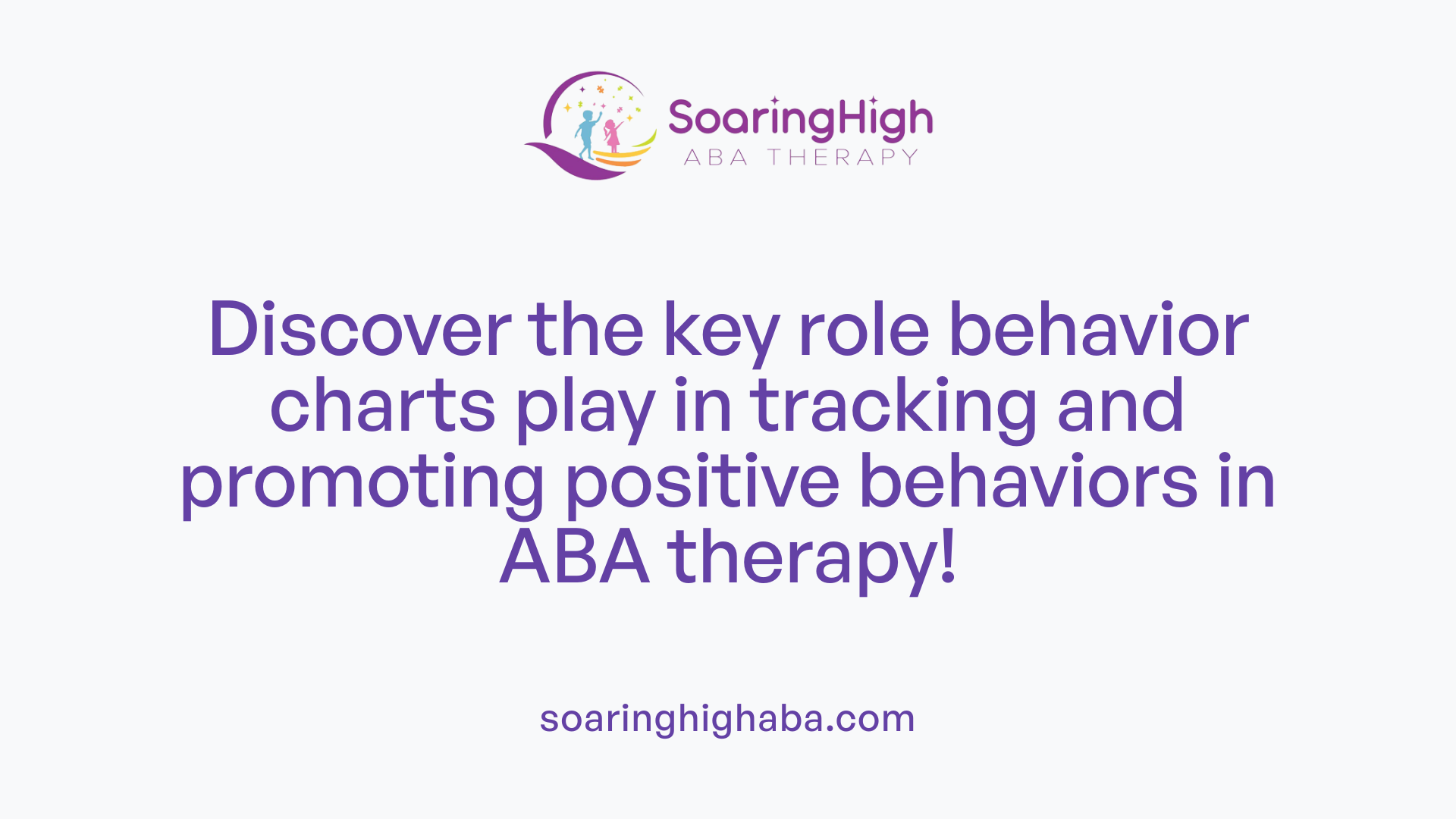 SoaringHigh
ABA THERAPY

Discover the key role behavior charts play in tracking and promoting positive behaviors in ABA therapy!

soaringhighaba.com